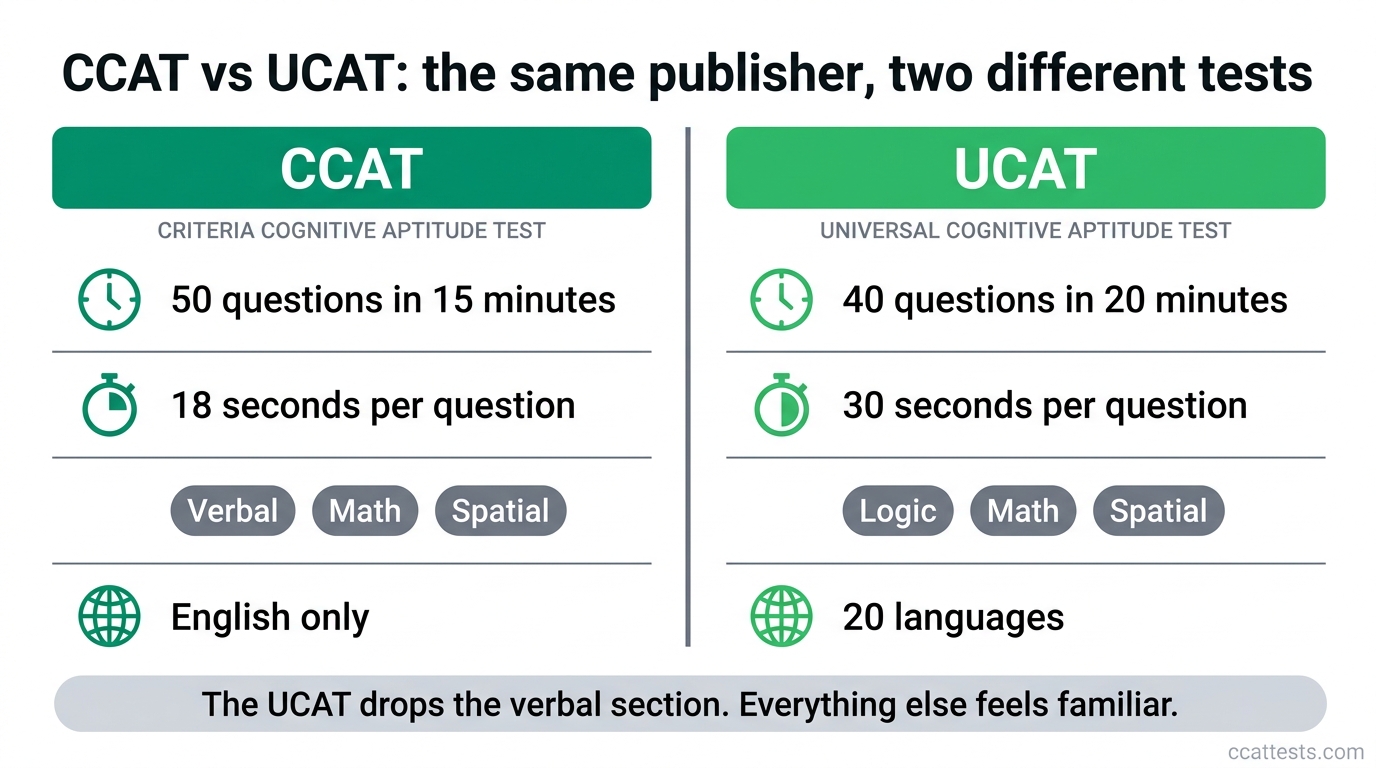 CCAT vs UCAT: the same publisher, two different tests

CCAT

CRITERIA COGNITIVE APTITUDE TEST

50 questions in 15 minutes

18 seconds per question

Verbal Math Spatial

English only

UCAT

UNIVERSAL COGNITIVE APTITUDE TEST

40 questions in 20 minutes

30 seconds per question

Logic Math Spatial

20 languages

The UCAT drops the verbal section. Everything else feels familiar.

ccattests.com